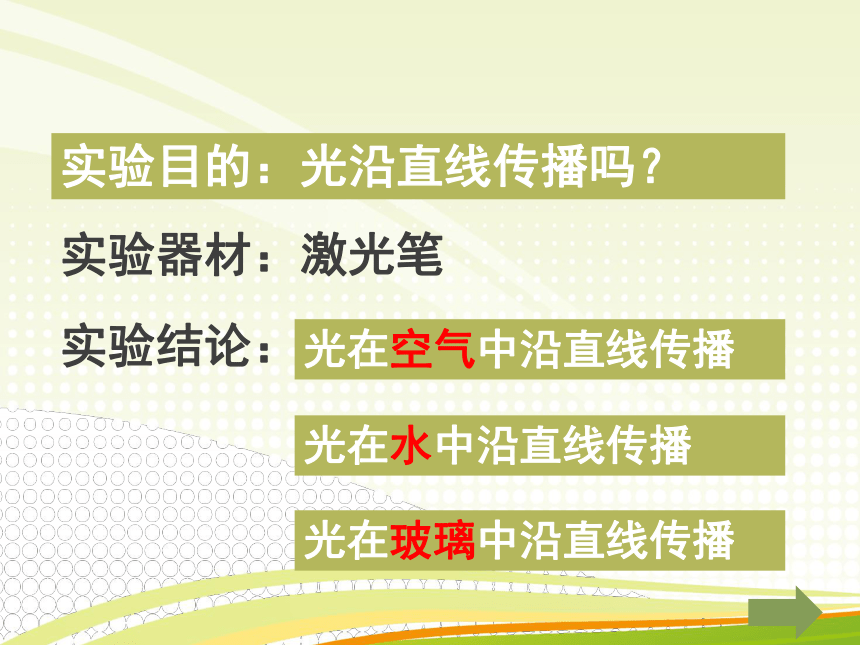 实验目的：光沿直线传播吗？

实验器材：激光笔

实验结论：光在空气中沿直线传播

光在水中沿直线传播

光在玻璃中沿直线传播